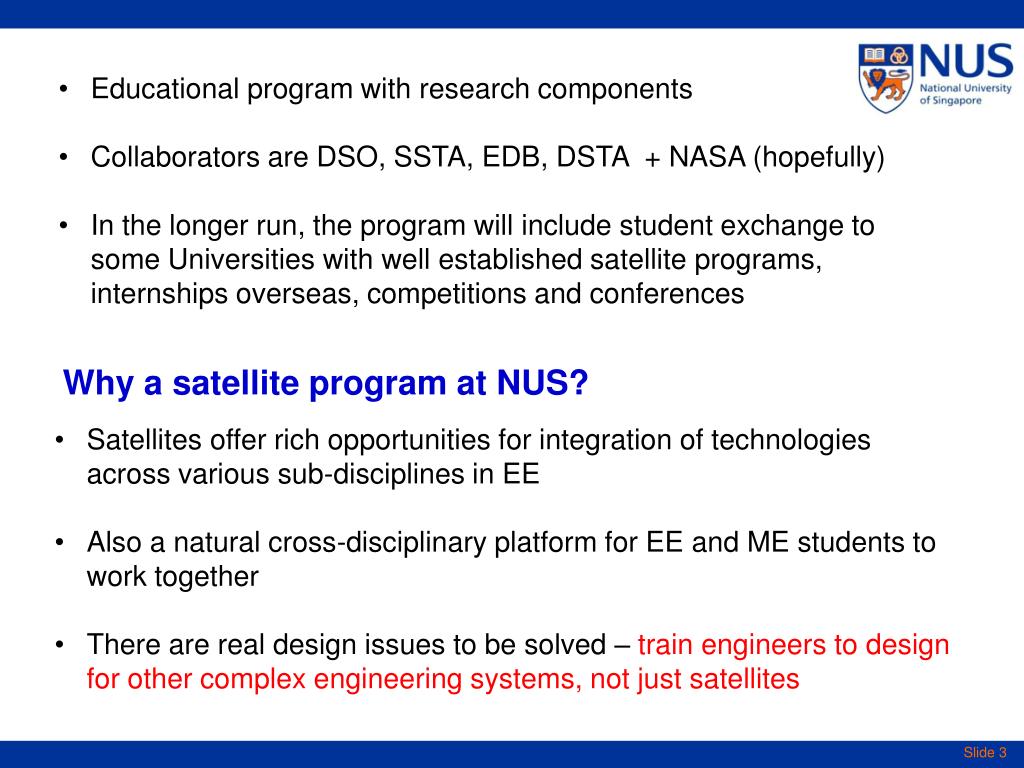 NUS
National University of Singapore

• Educational program with research components

• Collaborators are DSO, SSTA, EDB, DSTA + NASA (hopefully)

• In the longer run, the program will include student exchange to some Universities with well established satellite programs, internships overseas, competitions and conferences

Why a satellite program at NUS?

• Satellites offer rich opportunities for integration of technologies across various sub-disciplines in EE

• Also a natural cross-disciplinary platform for EE and ME students to work together

• There are real design issues to be solved – train engineers to design for other complex engineering systems, not just satellites

Slide 3